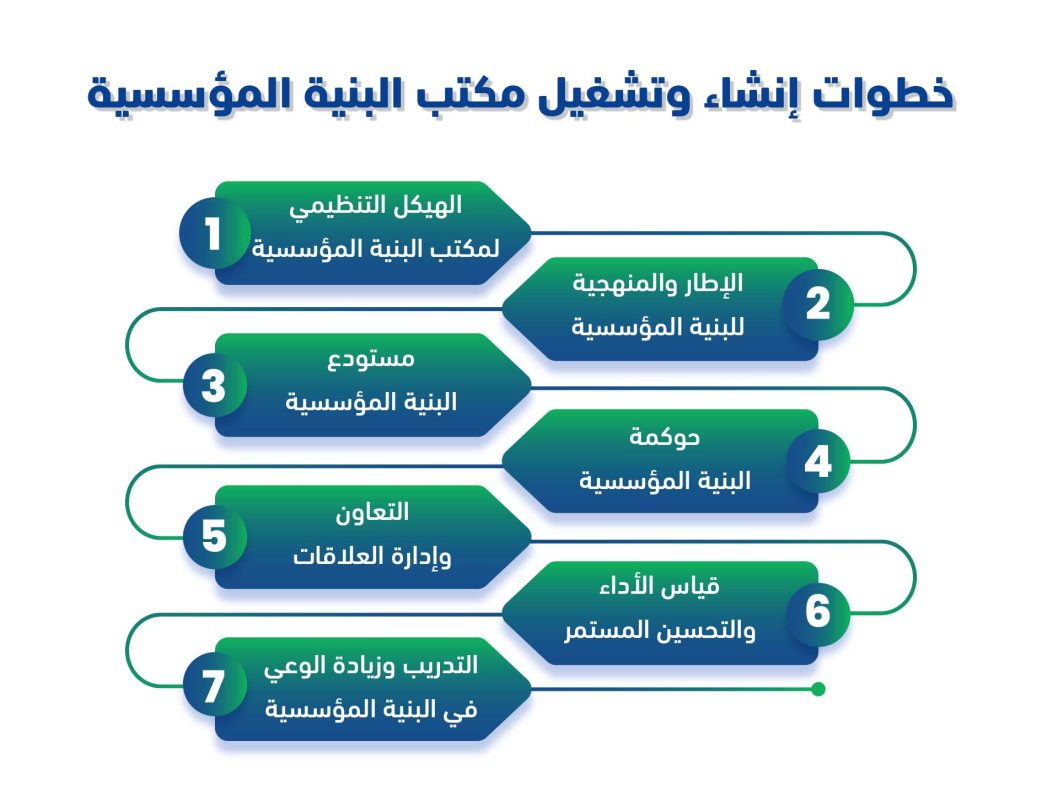 خطوات إنشاء وتشغيل مكتب البنية المؤسسية

1
الهيكل التنظيمي
لمكتب البنية المؤسسية

2
الإطار والمنهجية
للبنية المؤسسية

3
مستودع
البنية المؤسسية

4
حوكمة
البنية المؤسسية

5
التعاون
وإدارة العلاقات

6
قياس الأداء
والتحسين المستمر

7
التدريب وزيادة الوعي
في البنية المؤسسية